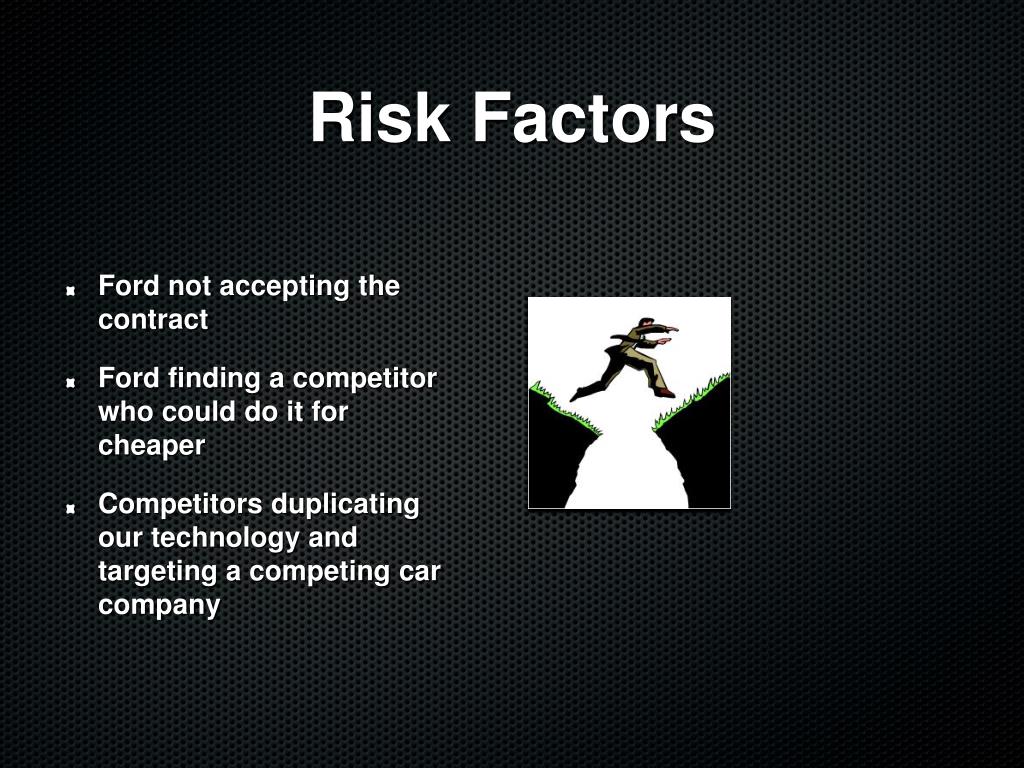 Risk Factors

- Ford not accepting the contract
- Ford finding a competitor who could do it for cheaper
- Competitors duplicating our technology and targeting a competing car company